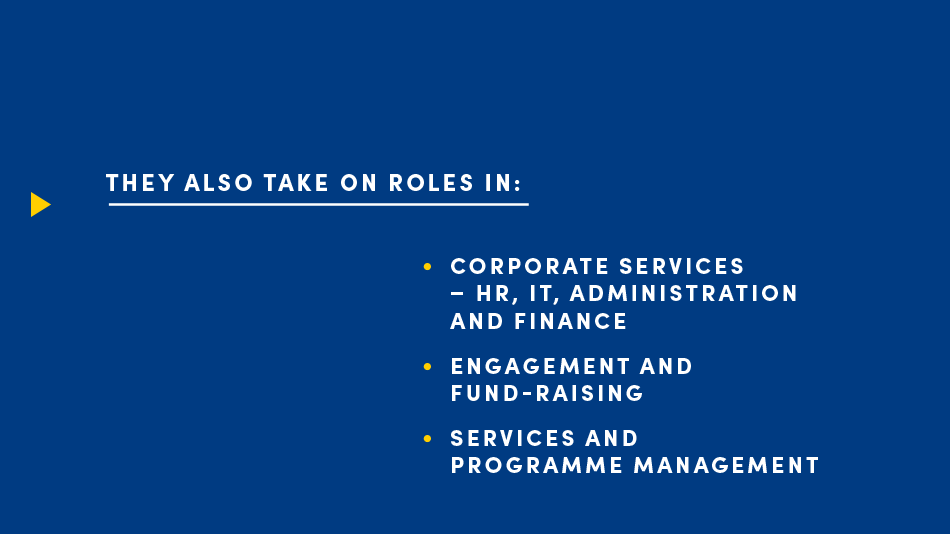 THEY ALSO TAKE ON ROLES IN:

• CORPORATE SERVICES – HR, IT, ADMINISTRATION AND FINANCE

• ENGAGEMENT AND FUND-RAISING

• SERVICES AND PROGRAMME MANAGEMENT